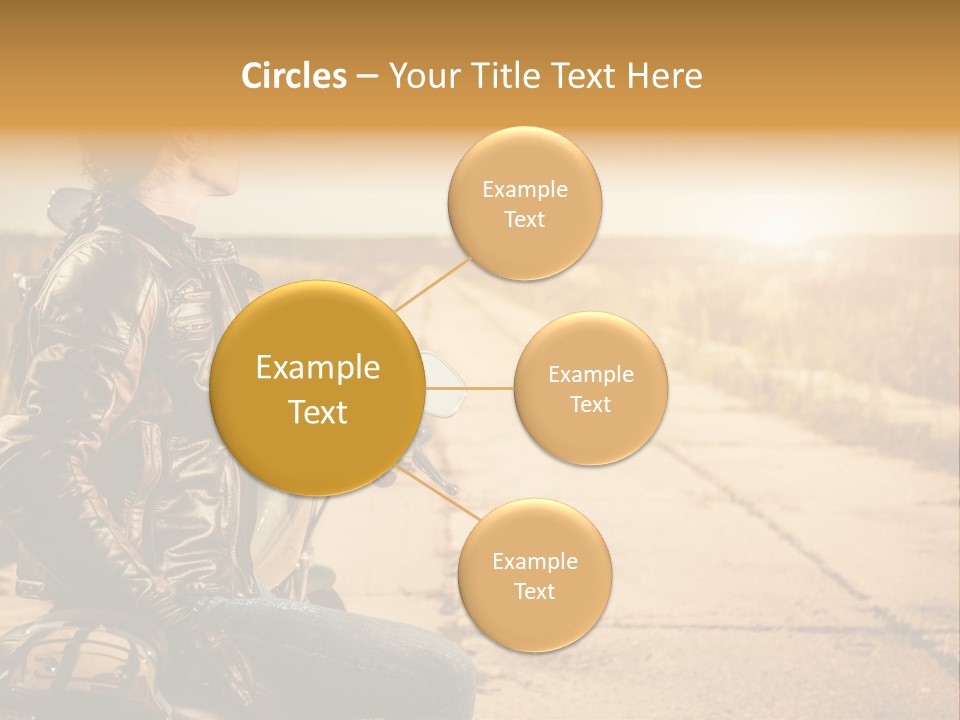 Circles – Your Title Text Here

Example Text

Example Text

Example Text

Example Text